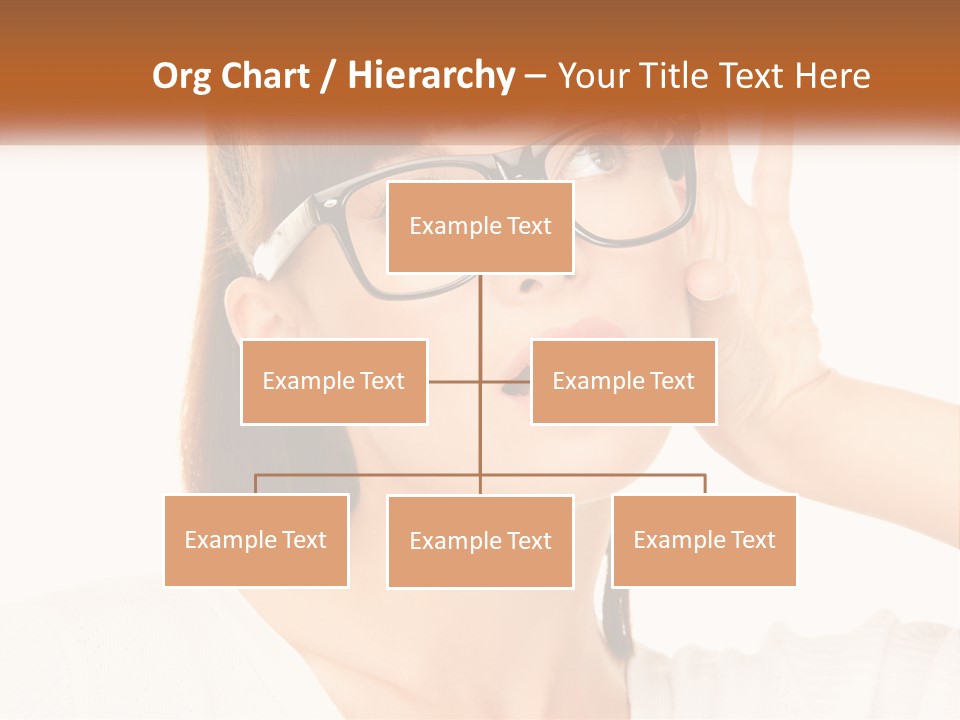 Org Chart / Hierarchy – Your Title Text Here

Example Text

Example Text

Example Text

Example Text

Example Text

Example Text